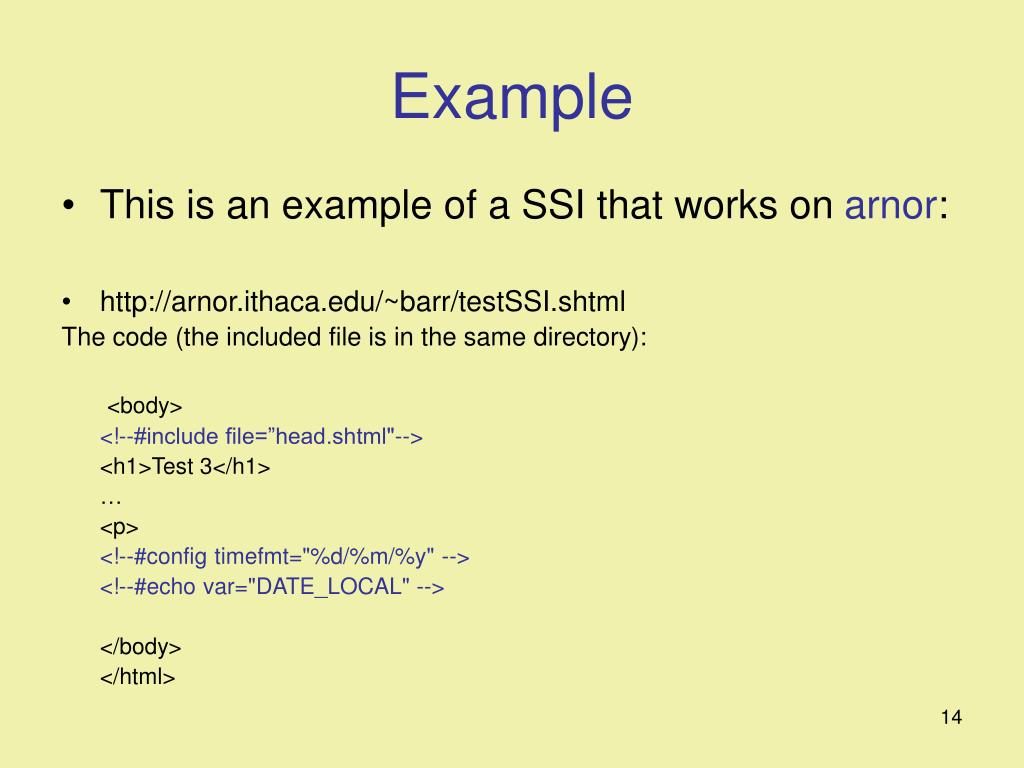 Example

• This is an example of a SSI that works on arnor:

• http://arnor.ithaca.edu/~barr/testSSI.shtml

The code (the included file is in the same directory):

<body>
<!--#include file=”head.shtml"-->
<h1>Test 3</h1>
…
<p>
<!--#config timefmt="%d/%m/%y" -->
<!--#echo var="DATE_LOCAL" -->

</body>
</html>

14